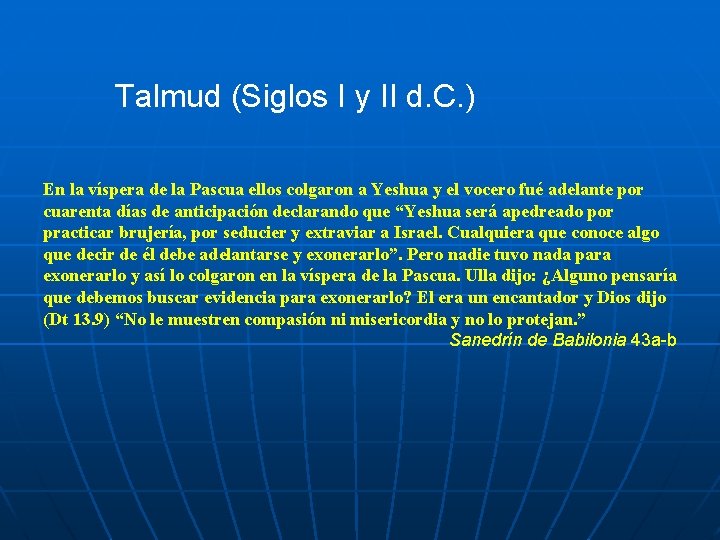 Talmud (Siglos I y II d.C.)

En la víspera de la Pascua ellos colgaron a Yeshua y el vocero fué adelante por cuarenta días de anticipación declarando que “Yeshua será apedreado por practicar brujería, por seducier y extraviar a Israel. Cualquiera que conoce algo que decir de él debe adelantarse y exonerarlo”. Pero nadie tuvo nada para exonerarlo y así lo colgaron en la víspera de la Pascua. Ulla dijo: ¿Alguno pensaría que debemos buscar evidencia para exonerarlo? El era un encantador y Dios dijo (Dt 13.9) “No le muestren compasión ni misericordia y no lo protejan.”

Sanedrín de Babilonia 43a-b